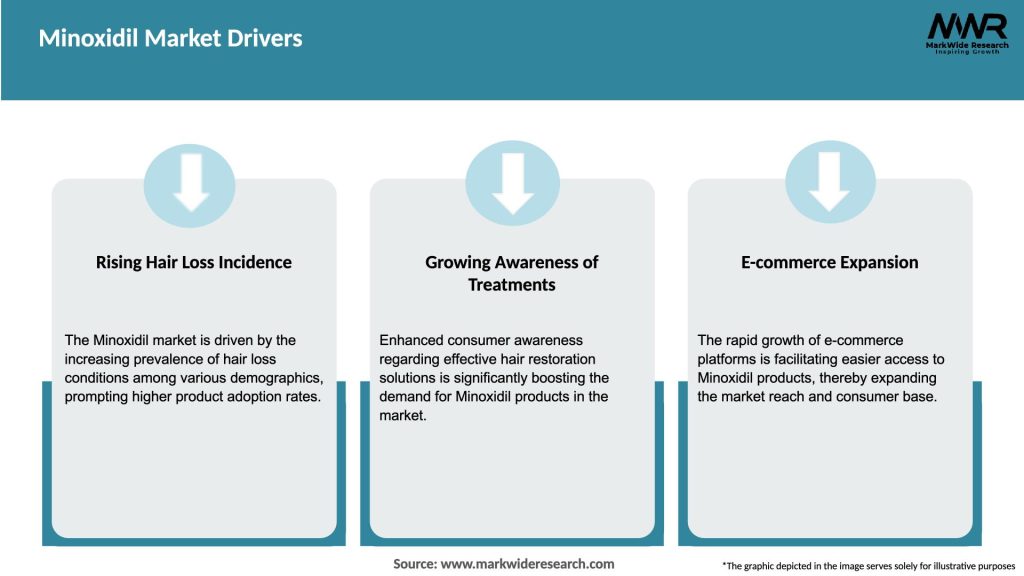 Minoxidil Market Drivers

MWR
MarkWide Research
Inspiring Growth

Rising Hair Loss Incidence

The Minoxidil market is driven by the increasing prevalence of hair loss conditions among various demographics, prompting higher product adoption rates.

Growing Awareness of Treatments

Enhanced consumer awareness regarding effective hair restoration solutions is significantly boosting the demand for Minoxidil products in the market.

E-commerce Expansion

The rapid growth of e-commerce platforms is facilitating easier access to Minoxidil products, thereby expanding the market reach and consumer base.

Source: www.markwideresearch.com

*The graphic depicted in the image serves solely for illustrative purposes